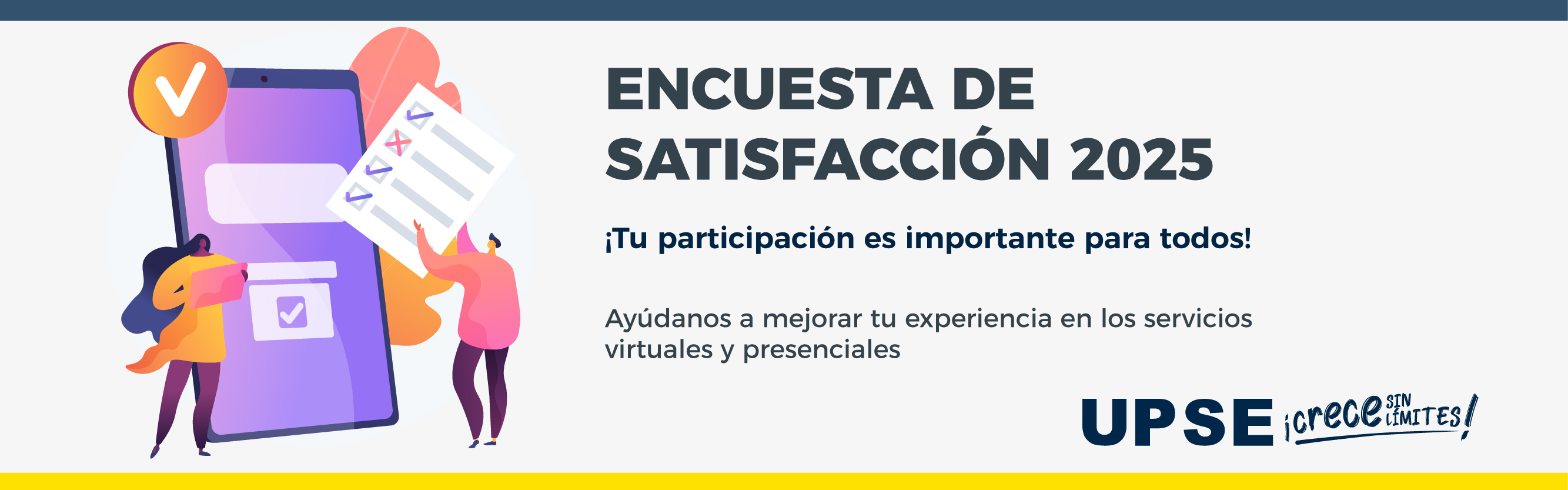 ENCUESTA DE SATISFACCIÓN 2025

¡Tu participación es importante para todos!

Ayúdanos a mejorar tu experiencia en los servicios virtuales y presenciales

UPSE ¡crece SIN LÍMITES!